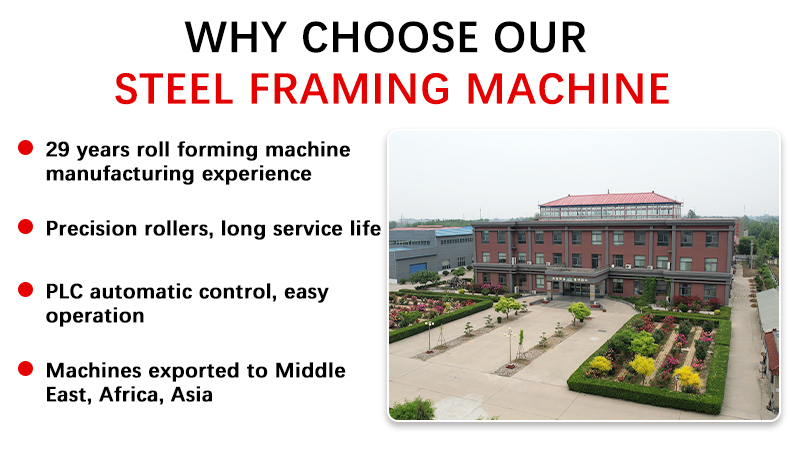 WHY CHOOSE OUR
STEEL FRAMING MACHINE

29 years roll forming machine manufacturing experience

Precision rollers, long service life

PLC automatic control, easy operation

Machines exported to Middle East, Africa, Asia